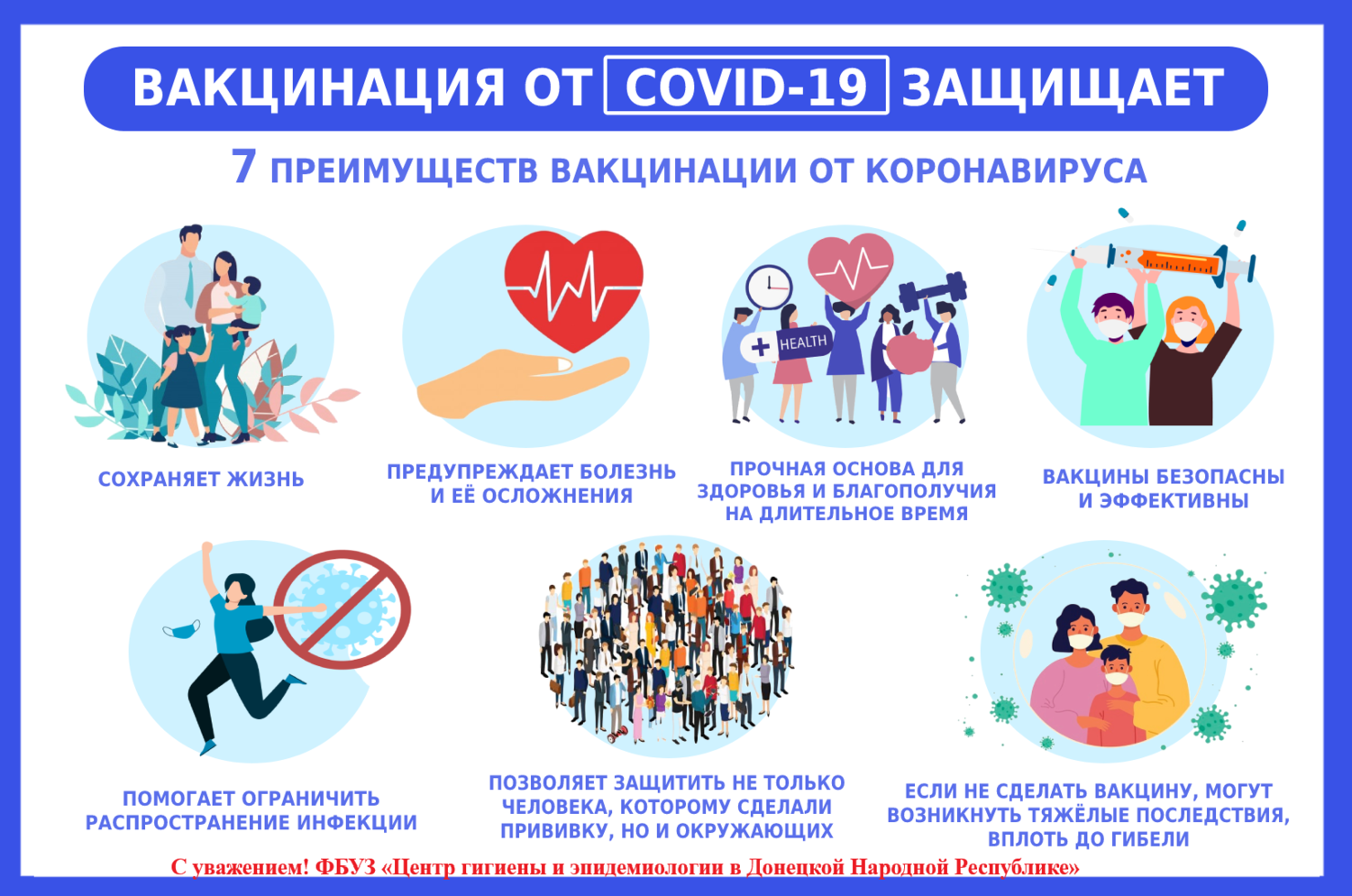 ВАКЦИНАЦИЯ ОТ COVID-19 ЗАЩИЩАЕТ

7 ПРЕИМУЩЕСТВ ВАКЦИНАЦИИ ОТ КОРОНАВИРУСА

HEALTH

СОХРАНЯЕТ ЖИЗНЬ

ПРЕДУПРЕЖДАЕТ БОЛЕЗНЬ И ЕЁ ОСЛОЖНЕНИЯ

ПРОЧНАЯ ОСНОВА ДЛЯ ЗДОРОВЬЯ И БЛАГОПОЛУЧИЯ НА ДЛИТЕЛЬНОЕ ВРЕМЯ

ВАКЦИНЫ БЕЗОПАСНЫ И ЭФФЕКТИВНЫ

ПОМОГАЕТ ОГРАНИЧИТЬ РАСПРОСТРАНЕНИЕ ИНФЕКЦИИ

ПОЗВОЛЯЕТ ЗАЩИТИТЬ НЕ ТОЛЬКО ЧЕЛОВЕКА, КОТОРОМУ СДЕЛАЛИ ПРИВИВКУ, НО И ОКРУЖАЮЩИХ

ЕСЛИ НЕ СДЕЛАТЬ ВАКЦИНУ, МОГУТ ВОЗНИКНУТЬ ТЯЖЁЛЫЕ ПОСЛЕДСТВИЯ, ВПЛОТЬ ДО ГИБЕЛИ

С уважением! ФБУЗ «Центр гигиены и эпидемиологии в Донецкой Народной Республике»